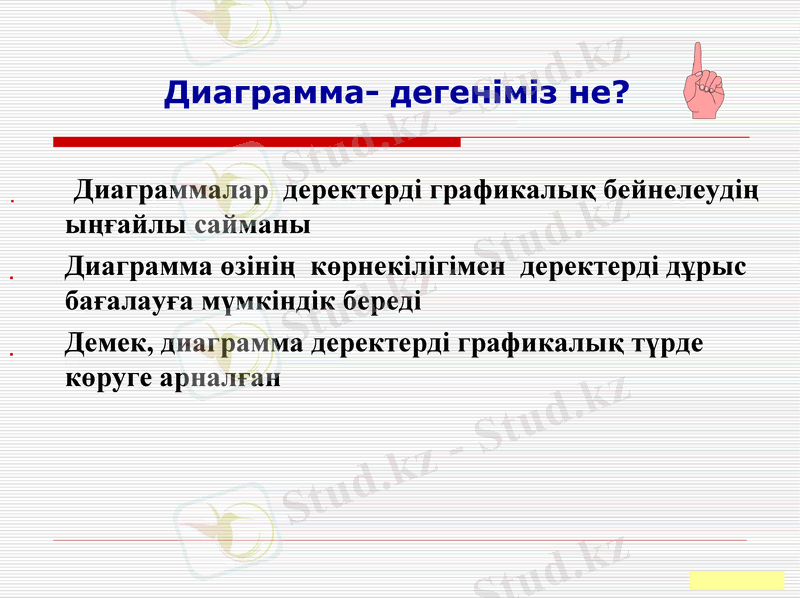 Диаграмма- дегеніміз не?

Диаграммалар деректерді графикалық бейнелеудің ыңғайлы сайманы

Диаграмма өзінің көрнекілігімен деректерді дұрыс бағалауға мүмкіндік береді

Демек, диаграмма деректерді графикалық түрде көруге арналған

Stud.kz - Stud.kz